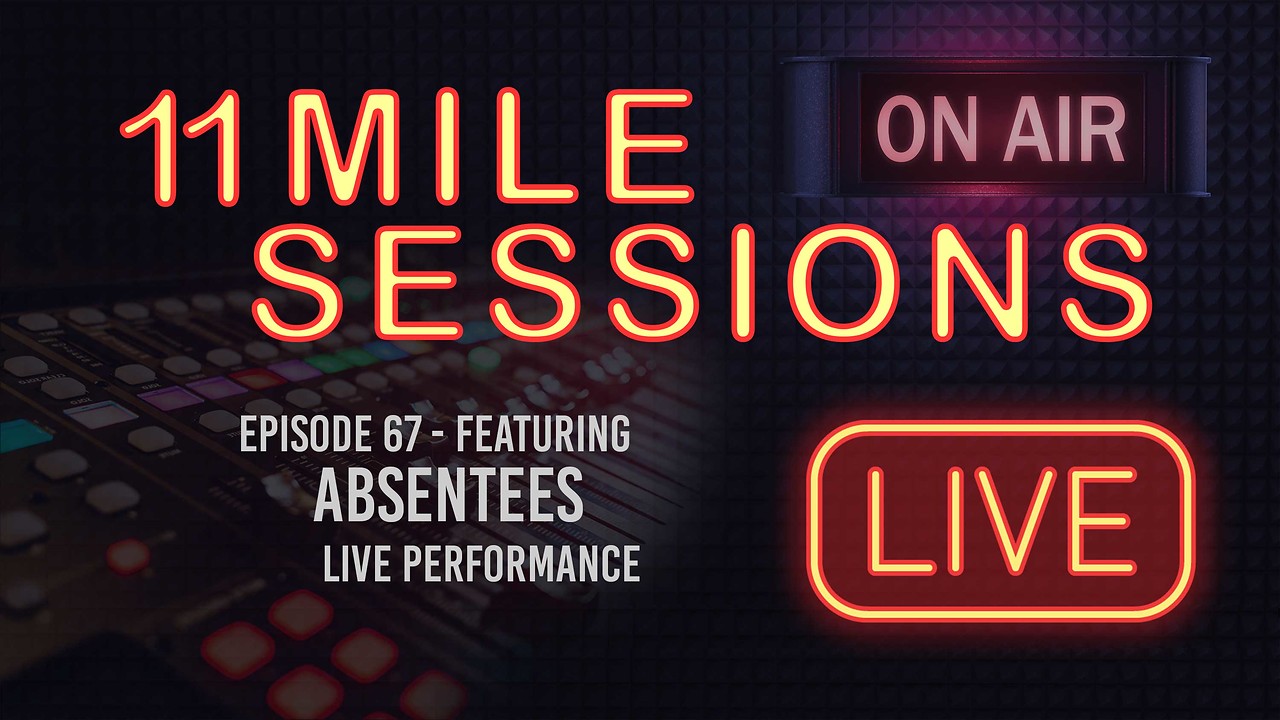 11 MILE SESSIONS

ON AIR

EPISODE 67 - FEATURING
ABSENTEES
LIVE PERFORMANCE

LIVE